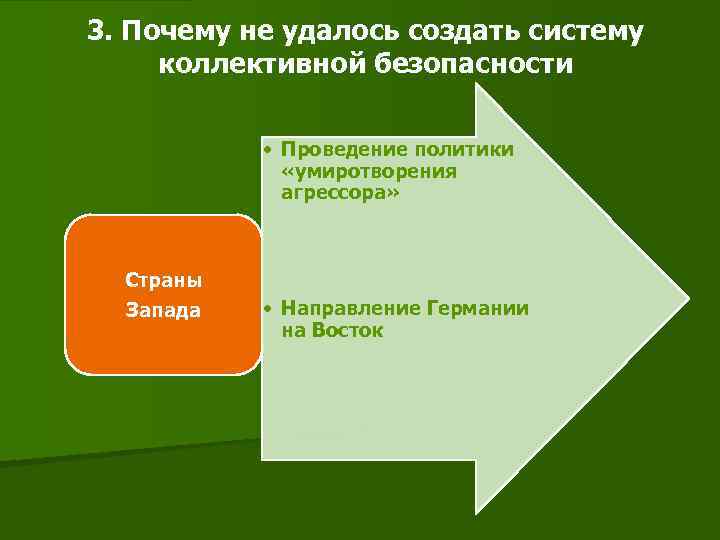 3. Почему не удалось создать систему коллективной безопасности

Страны Запада

• Проведение политики «умиротворения агрессора»

• Направление Германии на Восток